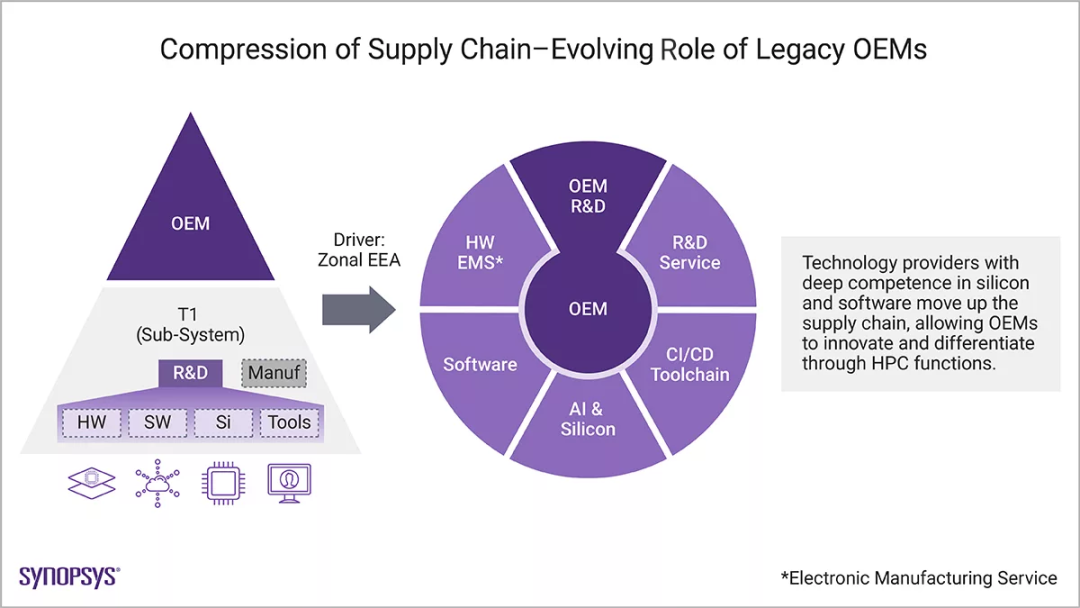 Compression of Supply Chain–Evolving Role of Legacy OEMs

OEM

T1
(Sub-System)

R&D

Manuf

HW

SW

Si

Tools

Driver:
Zonal EEA

OEM
R&D

R&D
Service

CI/CD
Toolchain

AI &
Silicon

Software

HW
EMS*

OEM

Technology providers with deep competence in silicon and software move up the supply chain, allowing OEMs to innovate and differentiate through HPC functions.

SYNOPSYS®

*Electronic Manufacturing Service